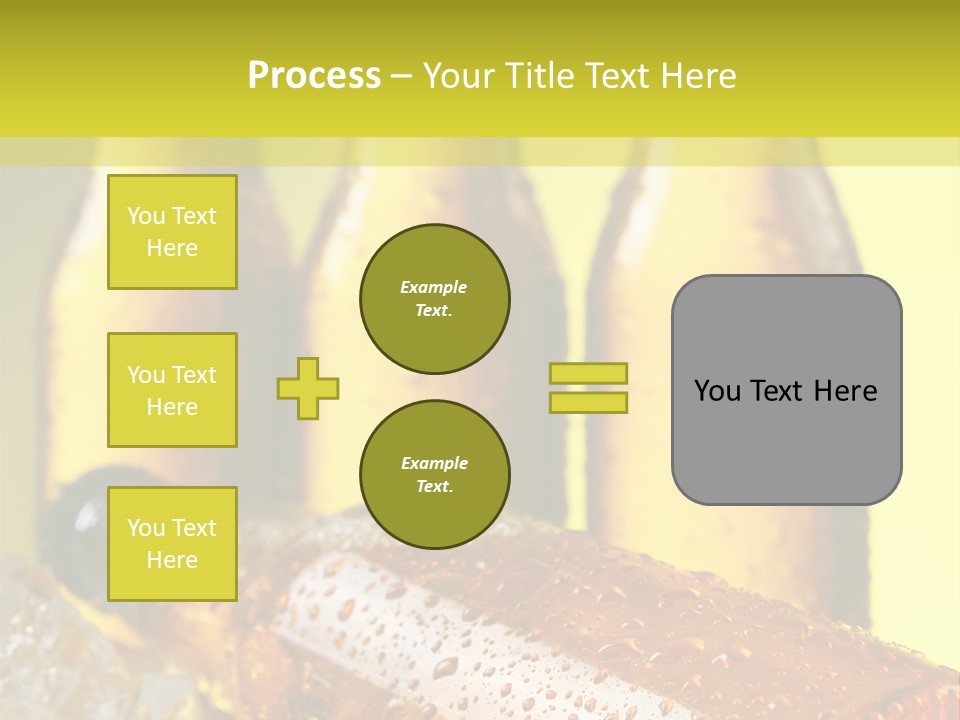 Process – Your Title Text Here

You Text Here

You Text Here

You Text Here

Example Text.

Example Text.

You Text Here